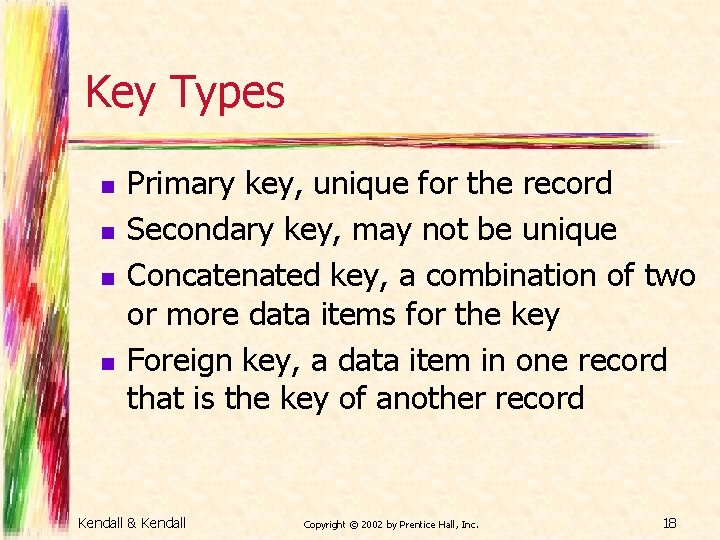 Key Types

- Primary key, unique for the record
- Secondary key, may not be unique
- Concatenated key, a combination of two or more data items for the key
- Foreign key, a data item in one record that is the key of another record

Kendall & Kendall

Copyright © 2002 by Prentice Hall, Inc.

18